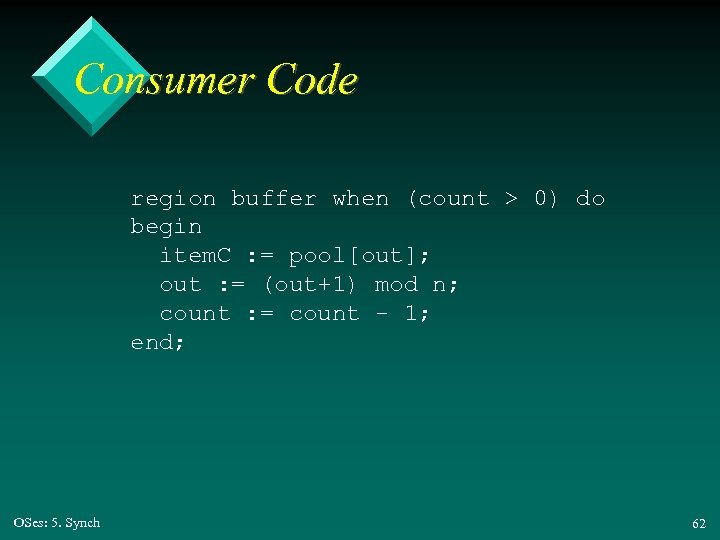 Consumer Code

region buffer when (count > 0) do
begin
  itemC := pool[out];
  out := (out+1) mod n;
  count := count - 1;
end;

OSes: 5. Synch

62